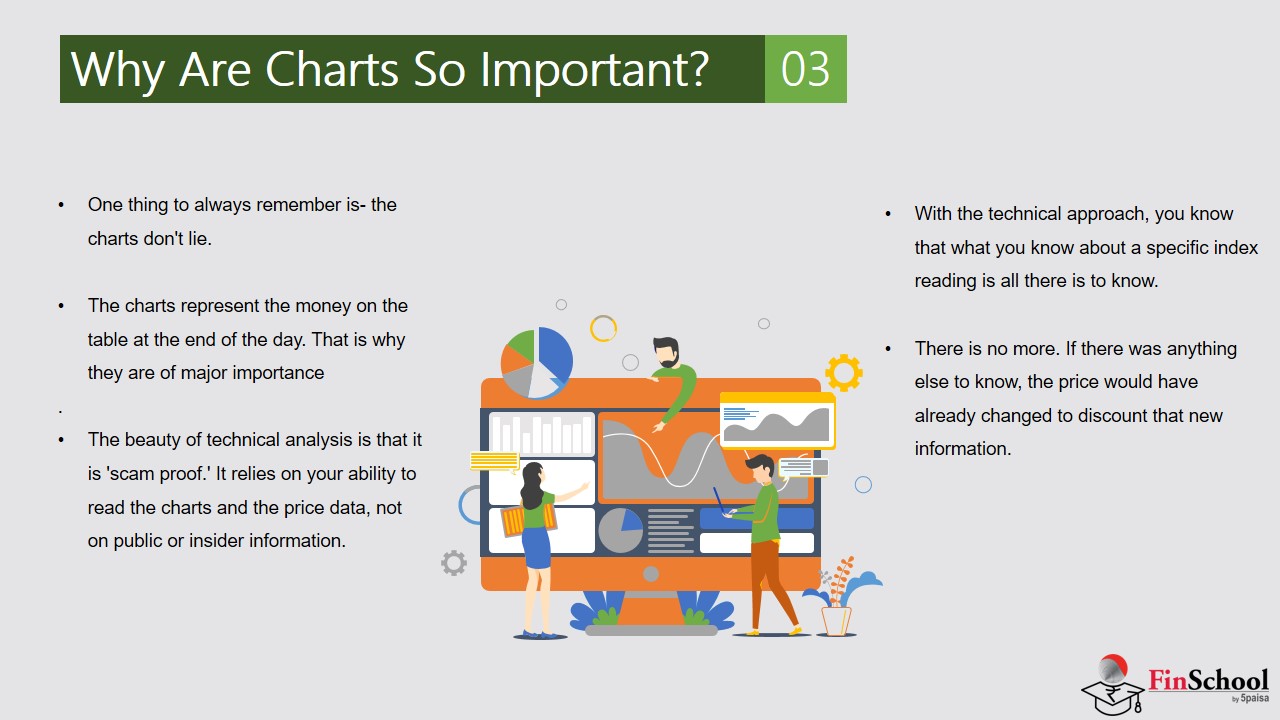 Why Are Charts So Important? 03

• One thing to always remember is- the charts don't lie.

• The charts represent the money on the table at the end of the day. That is why they are of major importance

.

• The beauty of technical analysis is that it is 'scam proof.' It relies on your ability to read the charts and the price data, not on public or insider information.

• With the technical approach, you know that what you know about a specific index reading is all there is to know.

• There is no more. If there was anything else to know, the price would have already changed to discount that new information.

FinSchool by 5paisa